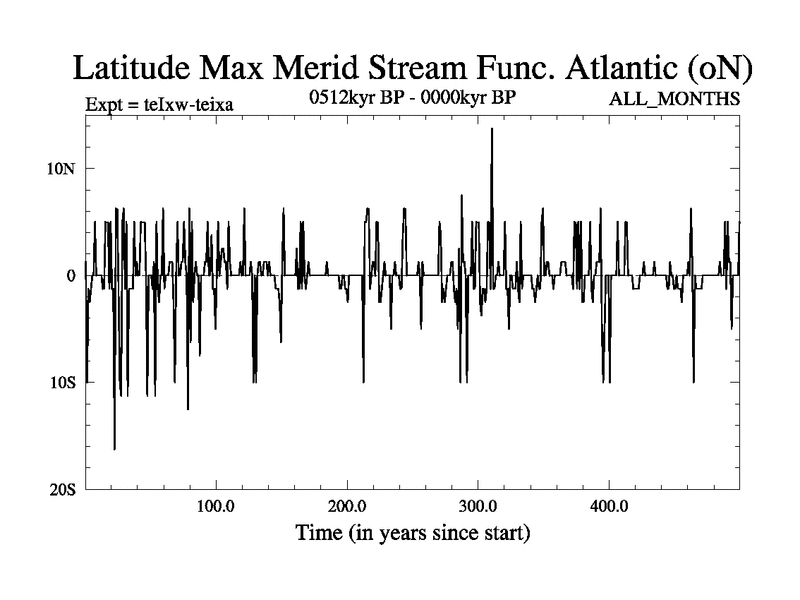 Latitude Max Merid Stream Func. Atlantic (oN)

Expt = teIxw-teixa

0512kyr BP - 0000kyr BP

ALL_MONTHS

10N

0

10S

20S

100.0

200.0

300.0

400.0

Time (in years since start)